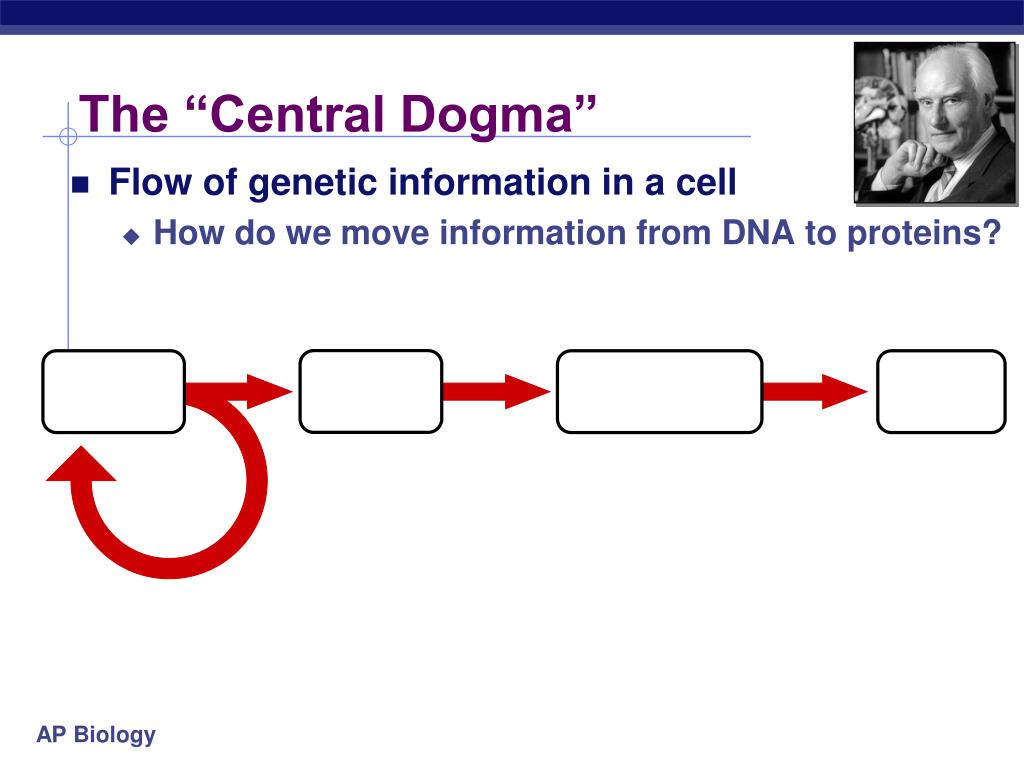 The “Central Dogma”

Flow of genetic information in a cell

How do we move information from DNA to proteins?

AP Biology